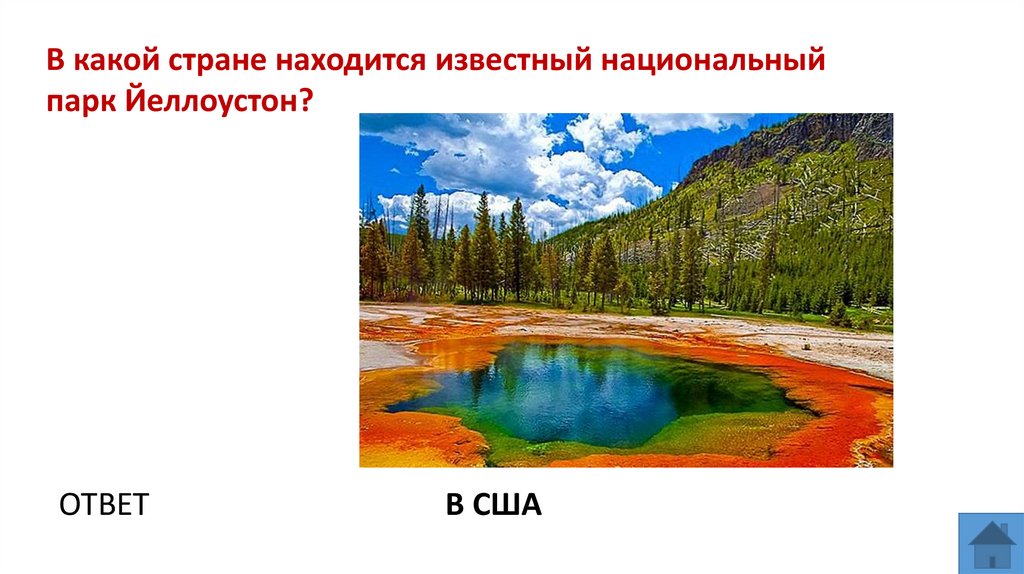 В какой стране находится известный национальный парк Йеллоустон?

ОТВЕТ

В США